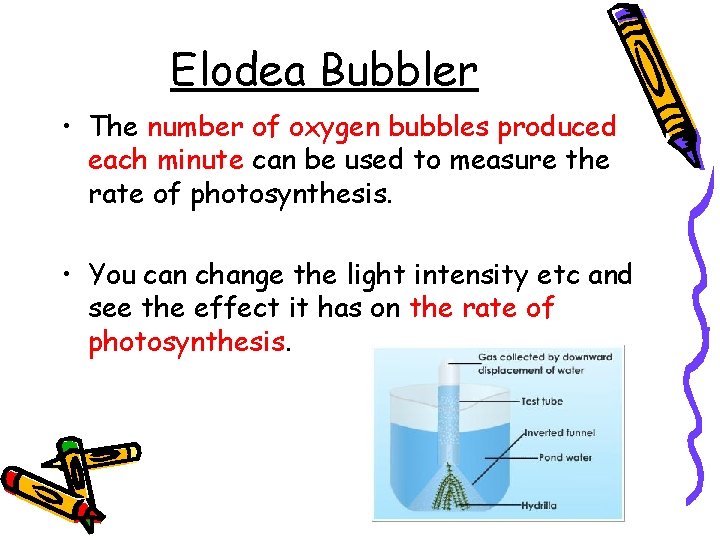 Elodea Bubbler

• The number of oxygen bubbles produced each minute can be used to measure the rate of photosynthesis.

• You can change the light intensity etc and see the effect it has on the rate of photosynthesis.

Gas collected by downward displacement of water

Test tube

Inverted funnel

Pond water

Hydrilla